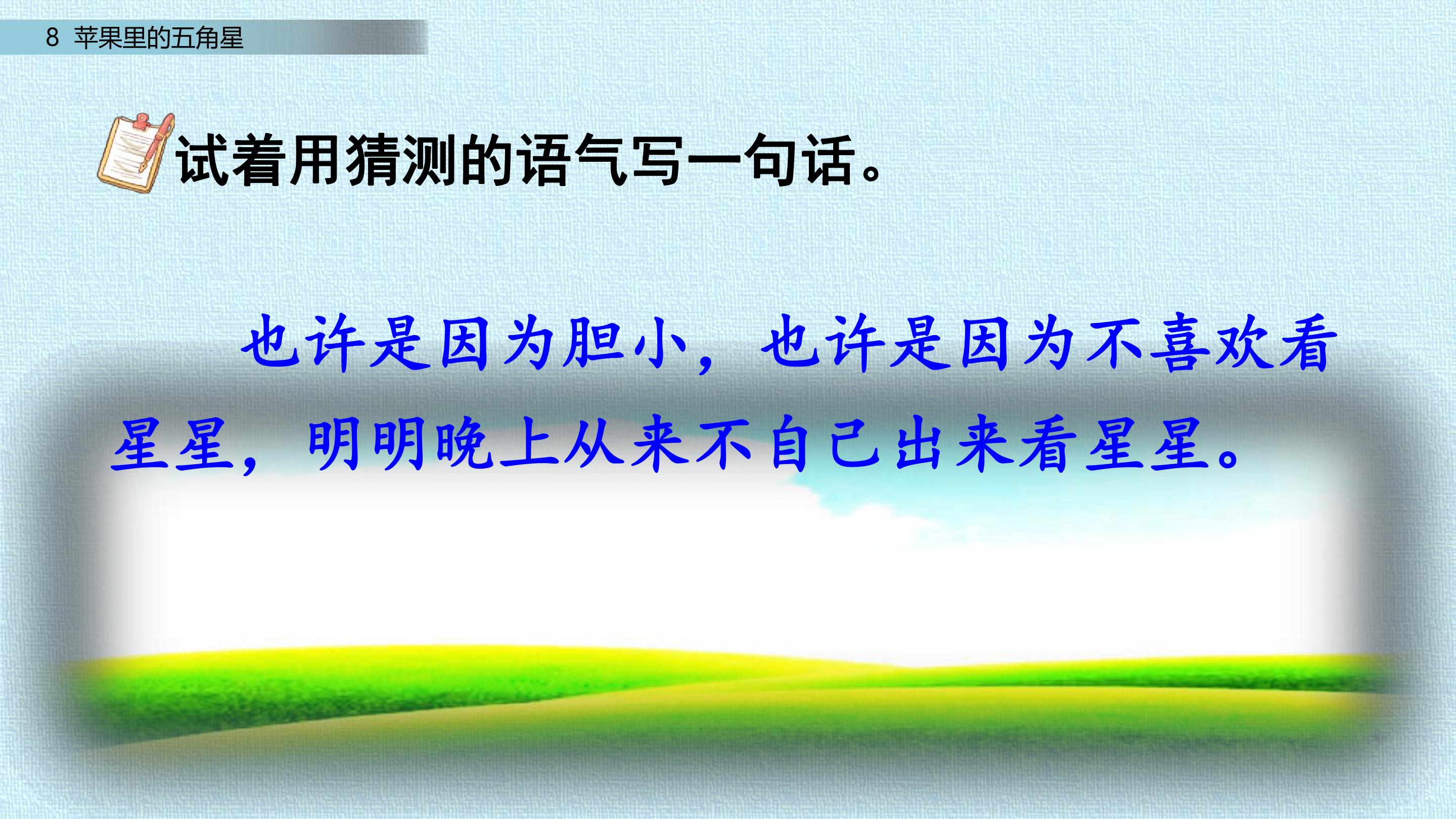 8 苹果里的五角星

试着用猜测的语气写一句话。

也许是因为胆小，也许是因为不喜欢看星星，明明晚上从来不自己出来看星星。